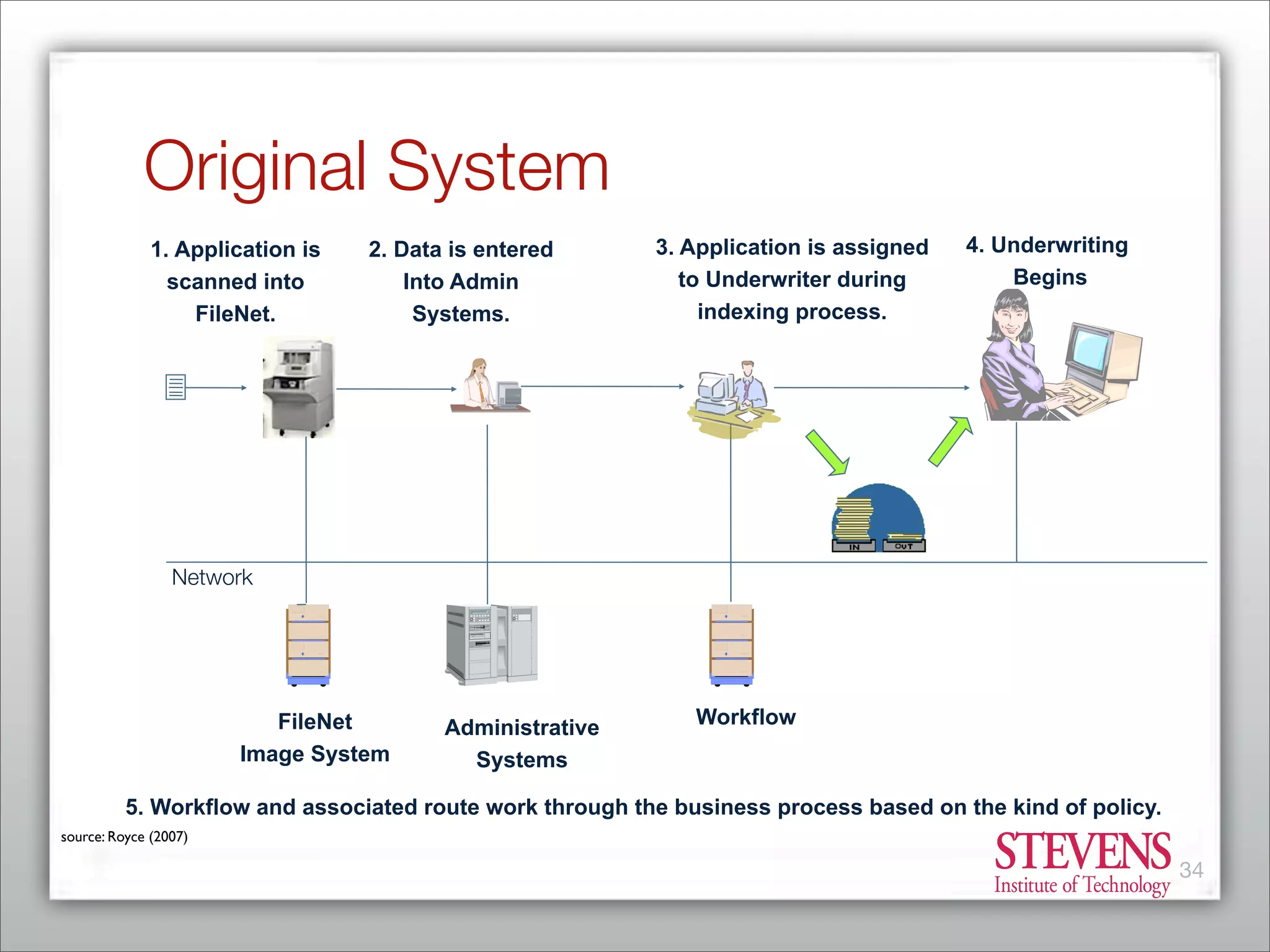 Original System

1. Application is scanned into FileNet.

2. Data is entered Into Admin Systems.

3. Application is assigned to Underwriter during indexing process.

4. Underwriting Begins

IN

OUT

Network

FileNet Image System

Administrative Systems

Workflow

5. Workflow and associated route work through the business process based on the kind of policy.

source: Royce (2007)

STEVENS
Institute of Technology

34